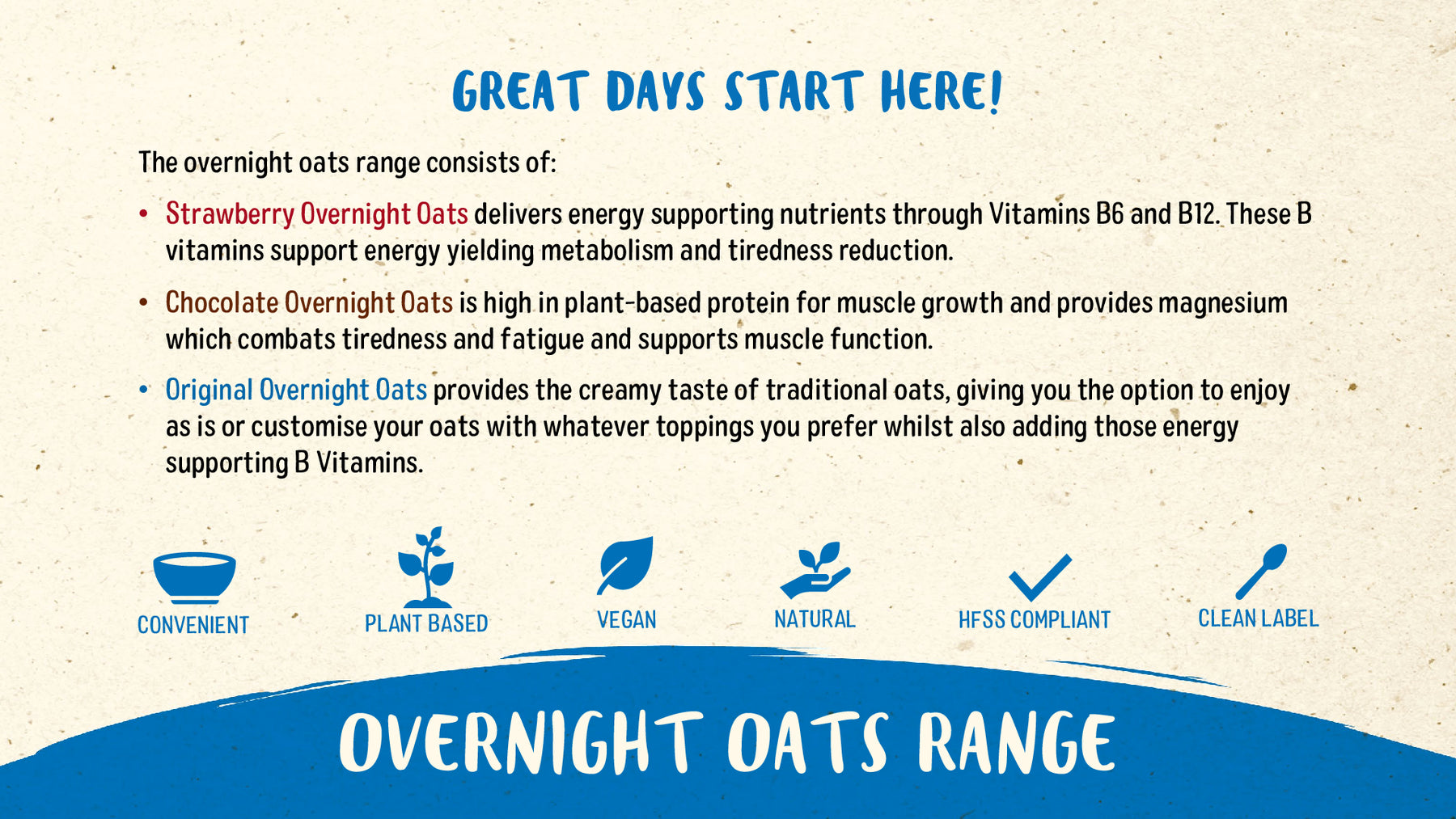 GREAT DAYS START HERE!

The overnight oats range consists of:

• Strawberry Overnight Oats delivers energy supporting nutrients through Vitamins B6 and B12. These B vitamins support energy yielding metabolism and tiredness reduction.

• Chocolate Overnight Oats is high in plant-based protein for muscle growth and provides magnesium which combats tiredness and fatigue and supports muscle function.

• Original Overnight Oats provides the creamy taste of traditional oats, giving you the option to enjoy as is or customise your oats with whatever toppings you prefer whilst also adding those energy supporting B Vitamins.

CONVENIENT

PLANT BASED

VEGAN

NATURAL

HFSS COMPLIANT

CLEAN LABEL

OVERNIGHT OATS RANGE